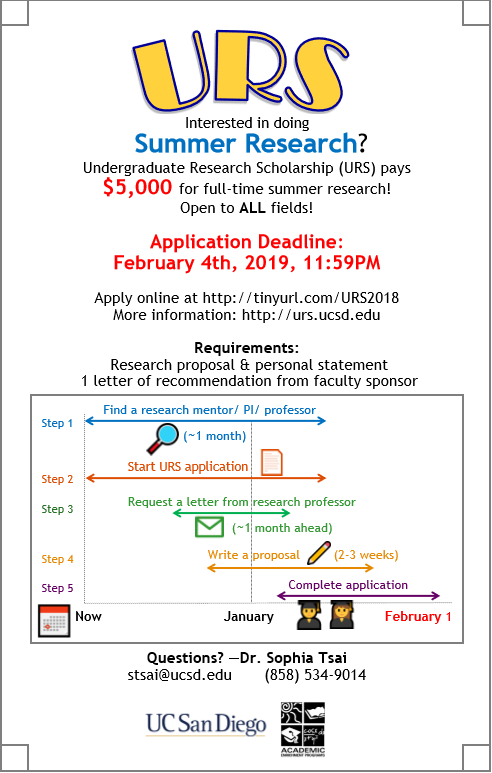 URS

Interested in doing
Summer Research?
Undergraduate Research Scholarship (URS) pays
$5,000 for full-time summer research!
Open to ALL fields!

Application Deadline:
February 4th, 2019, 11:59PM

Apply online at http://tinyurl.com/URS2018
More information: http://urs.ucsd.edu

Requirements:
Research proposal & personal statement
1 letter of recommendation from faculty sponsor

Step 1 Find a research mentor/ PI/ professor
(~1 month)
Step 2 Start URS application
Step 3 Request a letter from research professor
(~1 month ahead)
Step 4 Write a proposal (2-3 weeks)
Step 5 Complete application
Now January February 1

Questions? —Dr. Sophia Tsai
stsai@ucsd.edu (858) 534-9014

UC San Diego
ACADEMIC ENRICHMENT PROGRAMS